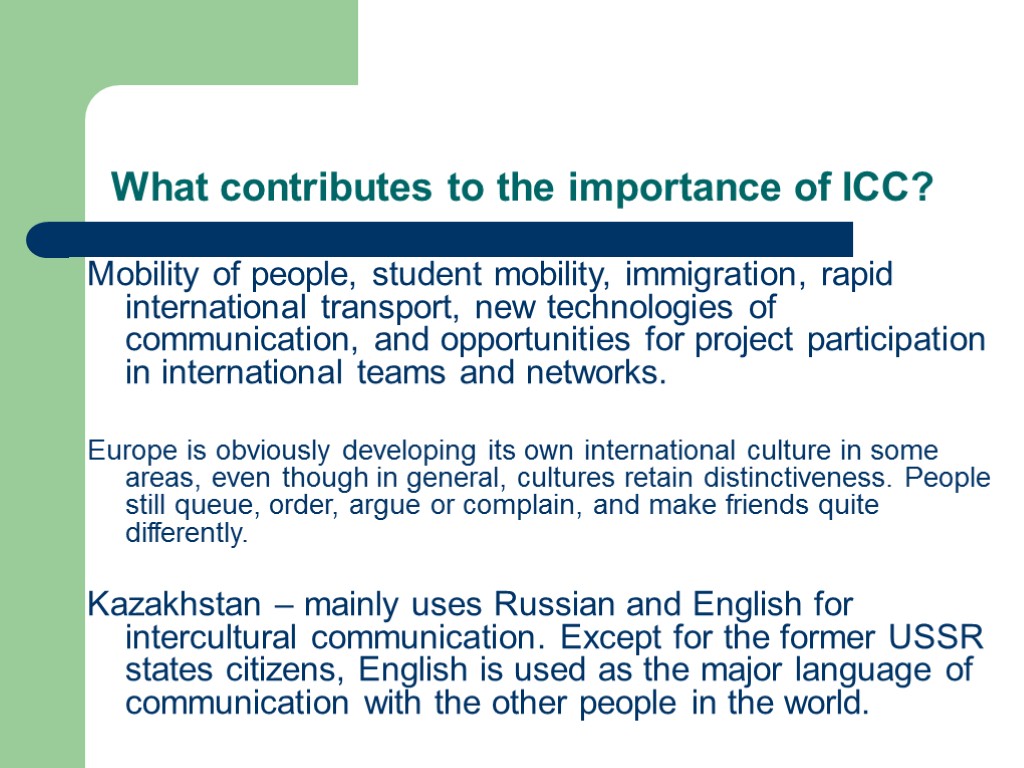 What contributes to the importance of ICC?

Mobility of people, student mobility, immigration, rapid international transport, new technologies of communication, and opportunities for project participation in international teams and networks.

Europe is obviously developing its own international culture in some areas, even though in general, cultures retain distinctiveness. People still queue, order, argue or complain, and make friends quite differently.

Kazakhstan – mainly uses Russian and English for intercultural communication. Except for the former USSR states citizens, English is used as the major language of communication with the other people in the world.